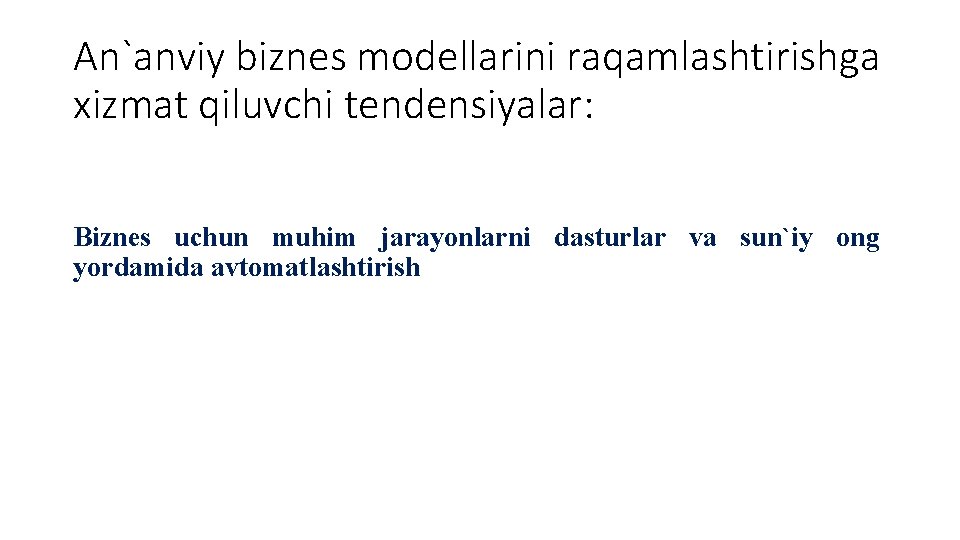 An`anviy biznes modellarini raqamlashtirishga xizmat qiluvchi tendensiyalar:

Biznes uchun muhim jarayonlarni dasturlar va sun`iy ong yordamida avtomatlashtirish